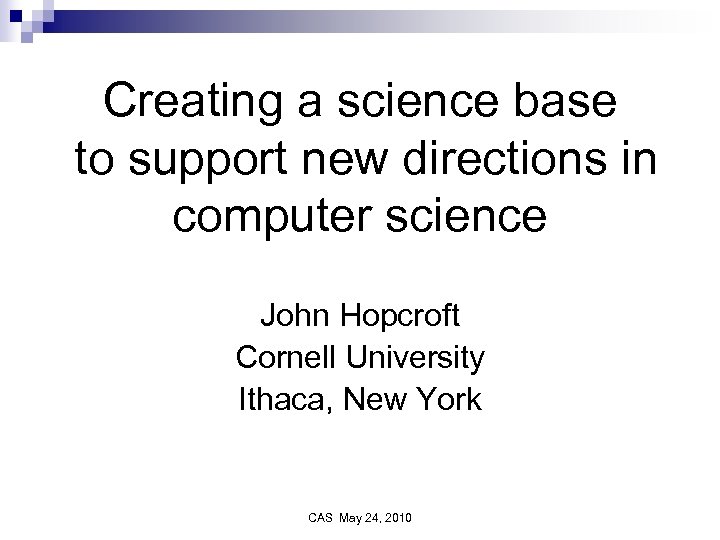 Creating a science base to support new directions in computer science

John Hopcroft
Cornell University
Ithaca, New York

CAS May 24, 2010